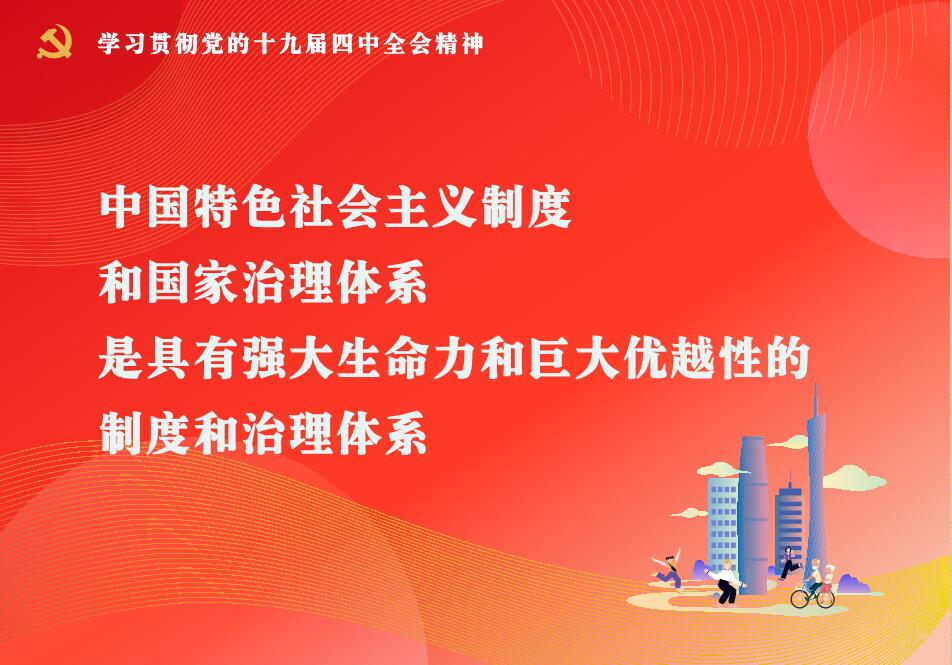 学习贯彻党的十九届四中全会精神

中国特色社会主义制度
和国家治理体系
是具有强大生命力和巨大优越性的
制度和治理体系